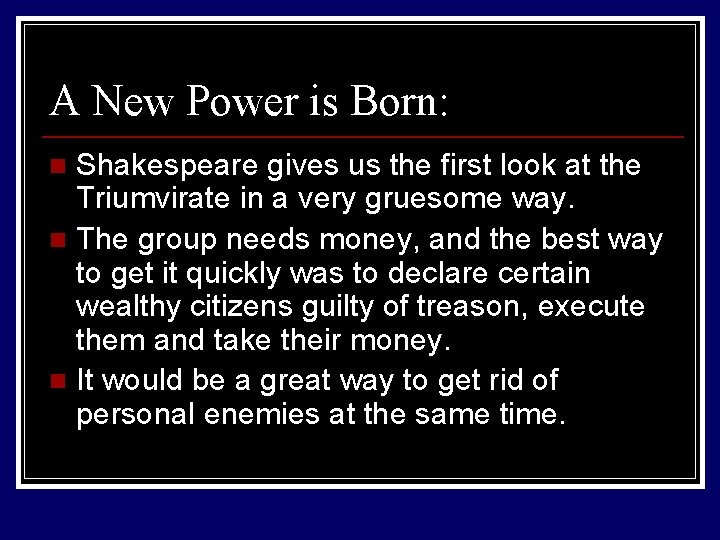 A New Power is Born:

- Shakespeare gives us the first look at the Triumvirate in a very gruesome way.
- The group needs money, and the best way to get it quickly was to declare certain wealthy citizens guilty of treason, execute them and take their money.
- It would be a great way to get rid of personal enemies at the same time.